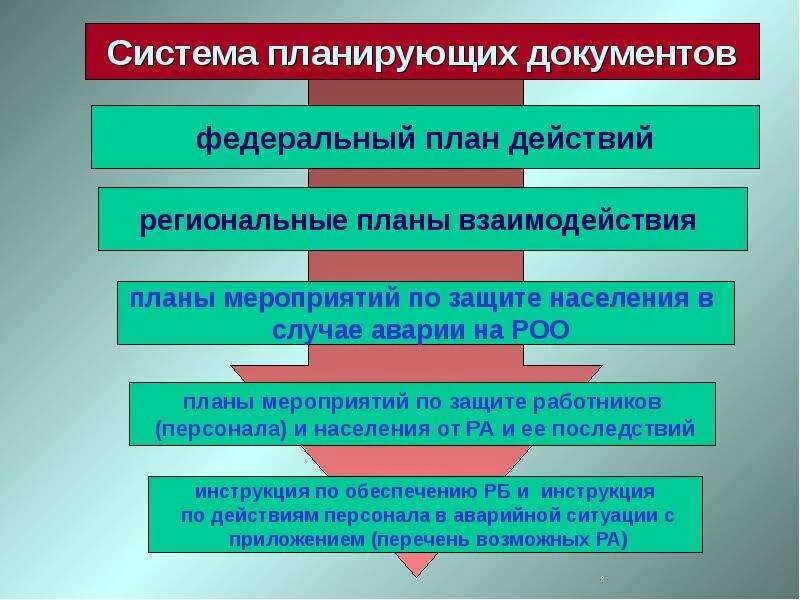 Система планирующих документов

федеральный план действий

региональные планы взаимодействия

планы мероприятий по защите населения в случае аварии на РОО

планы мероприятий по защите работников (персонала) и населения от РА и ее последствий

инструкция по обеспечению РБ и инструкция по действиям персонала в аварийной ситуации с приложением (перечень возможных РА)